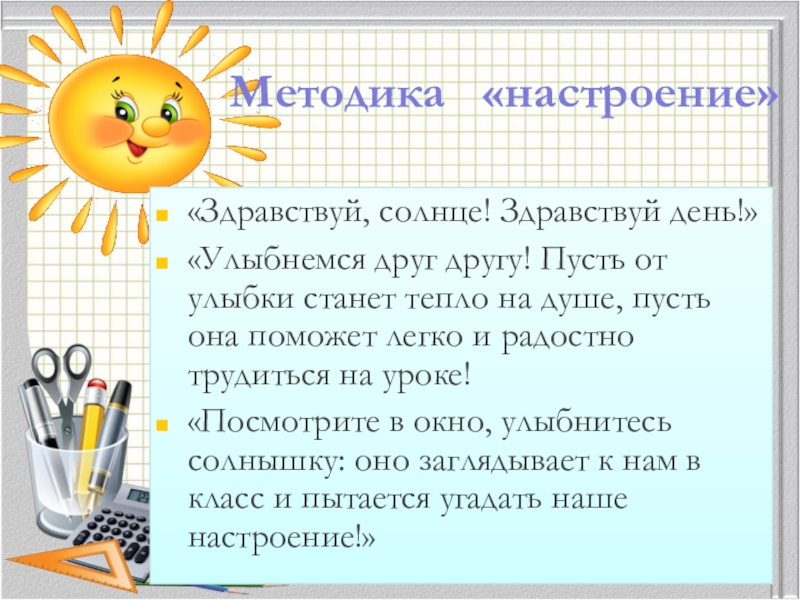 Методика «настроение»

«Здравствуй, солнце! Здравствуй день!»

«Улыбнемся друг другу! Пусть от улыбки станет тепло на душе, пусть она поможет легко и радостно трудиться на уроке!

«Посмотрите в окно, улыбнитесь солнышку: оно заглядывает к нам в класс и пытается угадать наше настроение!»